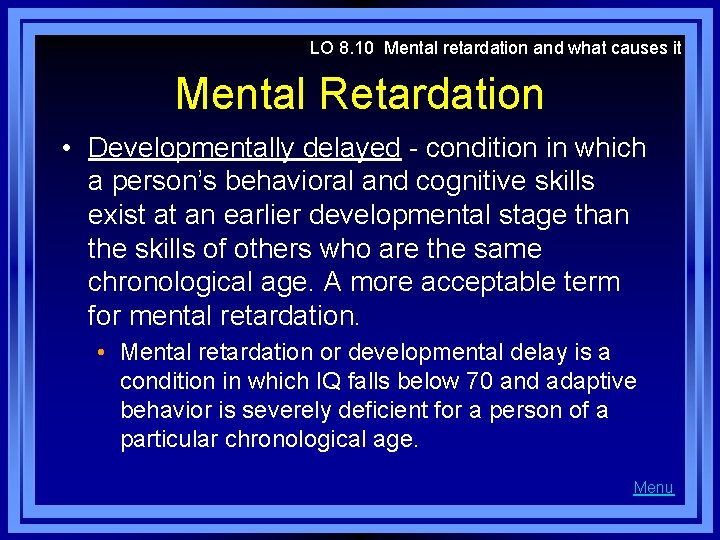 LO 8.10 Mental retardation and what causes it

Mental Retardation

• Developmentally delayed - condition in which a person's behavioral and cognitive skills exist at an earlier developmental stage than the skills of others who are the same chronological age. A more acceptable term for mental retardation.

• Mental retardation or developmental delay is a condition in which IQ falls below 70 and adaptive behavior is severely deficient for a person of a particular chronological age.

Menu